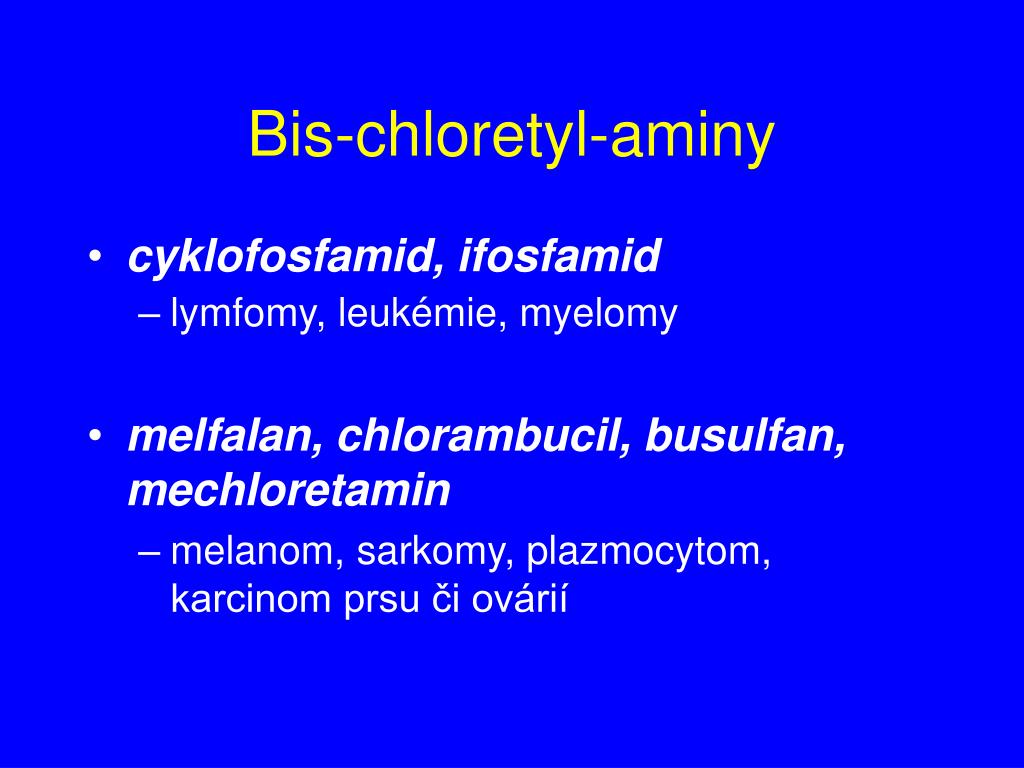 Bis-chloretyl-aminy

• cyklofosfamid, ifosfamid
– lymfomy, leukémie, myelomy

• melfalan, chlorambucil, busulfan, mechloretamin
– melanom, sarkomy, plazmocytom, karcinom prsu či ovárií